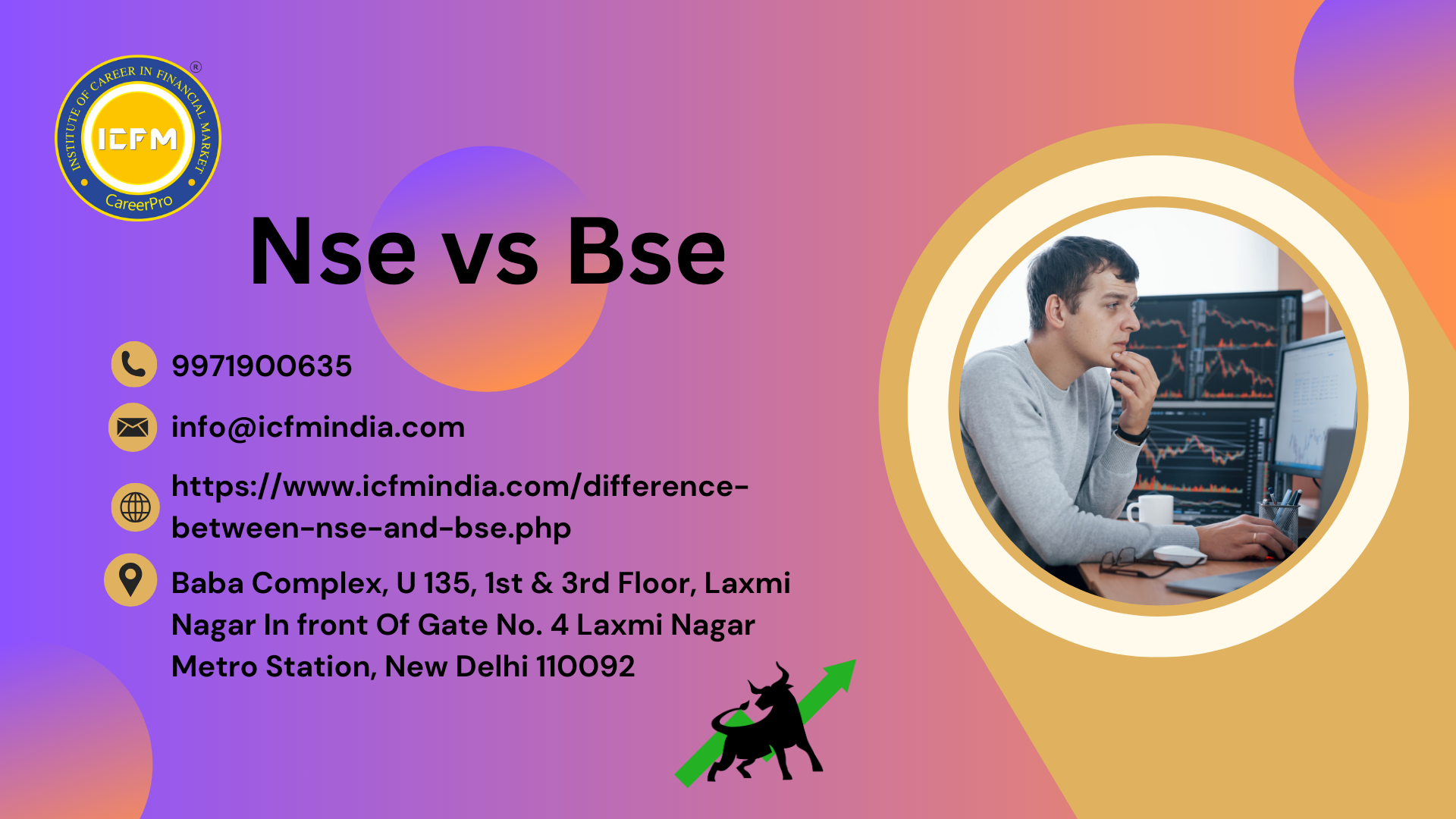 INSTITUTE OF CAREER IN FINANCIAL MARKET
®
ICFM
CareerPro

Nse vs Bse

9971900635

info@icfmindia.com

https://www.icfmindia.com/difference-between-nse-and-bse.php

Baba Complex, U 135, 1st & 3rd Floor, Laxmi Nagar In front Of Gate No. 4 Laxmi Nagar Metro Station, New Delhi 110092